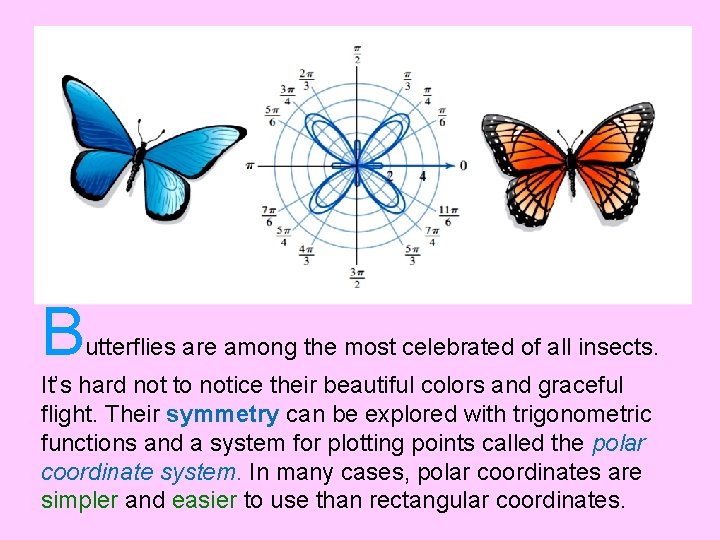 $\frac{\pi}{2}$ $\frac{2\pi}{3}$ $\frac{\pi}{3}$ $\frac{3\pi}{4}$ $\frac{\pi}{4}$ $\frac{5\pi}{6}$ $\frac{\pi}{6}$ $\pi$ 2 4 0 $\frac{7\pi}{6}$ $\frac{11\pi}{6}$ $\frac{5\pi}{4}$ $\frac{7\pi}{4}$ $\frac{4\pi}{3}$ $\frac{5\pi}{3}$ $\frac{3\pi}{2}$

Butterflies are among the most celebrated of all insects. It's hard not to notice their beautiful colors and graceful flight. Their symmetry can be explored with trigonometric functions and a system for plotting points called the polar coordinate system. In many cases, polar coordinates are simpler and easier to use than rectangular coordinates.